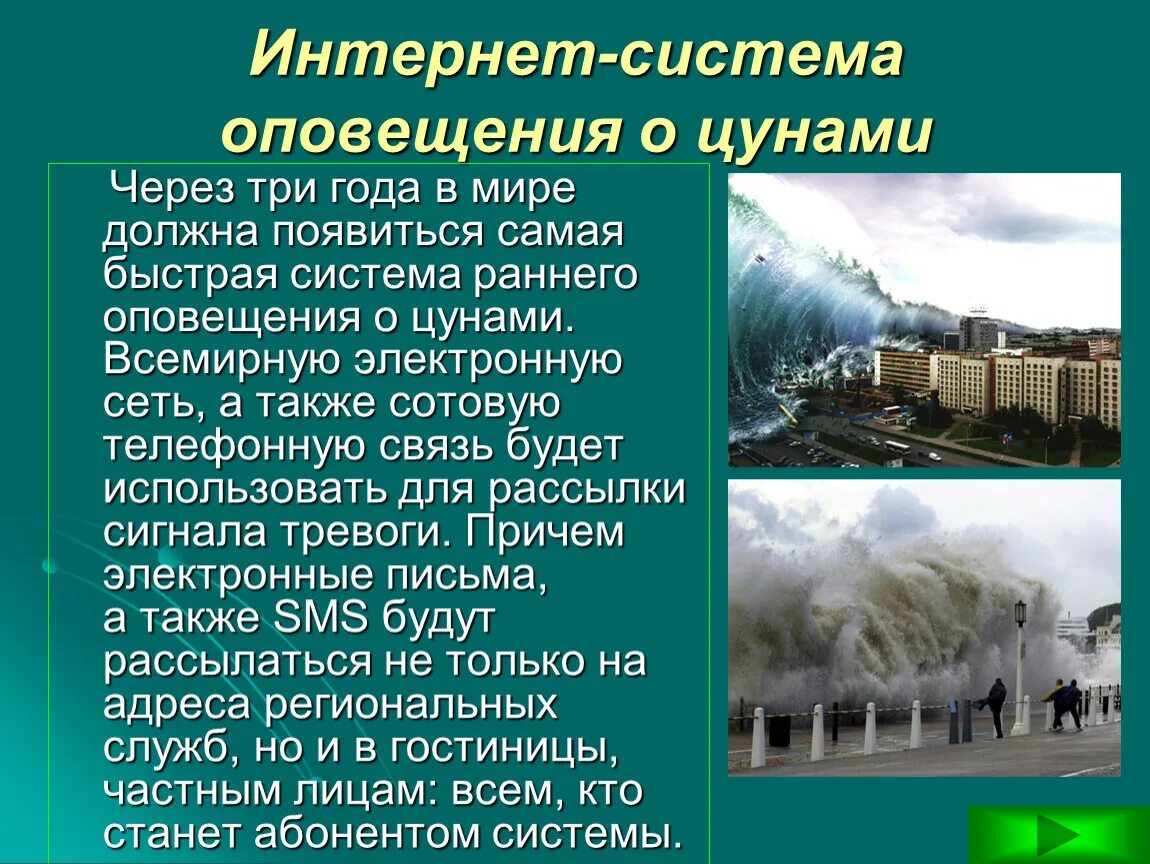 Интернет-система оповещения о цунами

Через три года в мире должна появиться самая быстрая система раннего оповещения о цунами. Всемирную электронную сеть, а также сотовую телефонную связь будет использовать для рассылки сигнала тревоги. Причем электронные письма, а также SMS будут рассылаться не только на адреса региональных служб, но и в гостиницы, частным лицам: всем, кто станет абонентом системы.